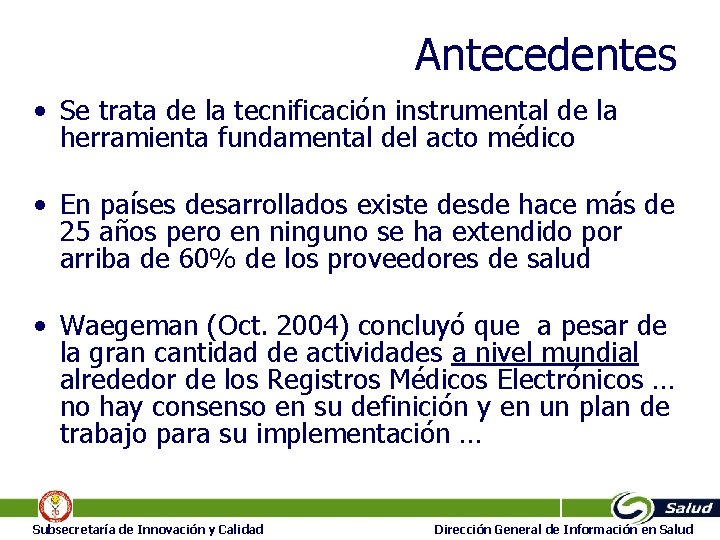 Antecedentes

• Se trata de la tecnificación instrumental de la herramienta fundamental del acto médico

• En países desarrollados existe desde hace más de 25 años pero en ninguno se ha extendido por arriba de 60% de los proveedores de salud

• Waegeman (Oct. 2004) concluyó que a pesar de la gran cantidad de actividades a nivel mundial alrededor de los Registros Médicos Electrónicos … no hay consenso en su definición y en un plan de trabajo para su implementación …

Salud

Subsecretaría de Innovación y Calidad

Dirección General de Información en Salud